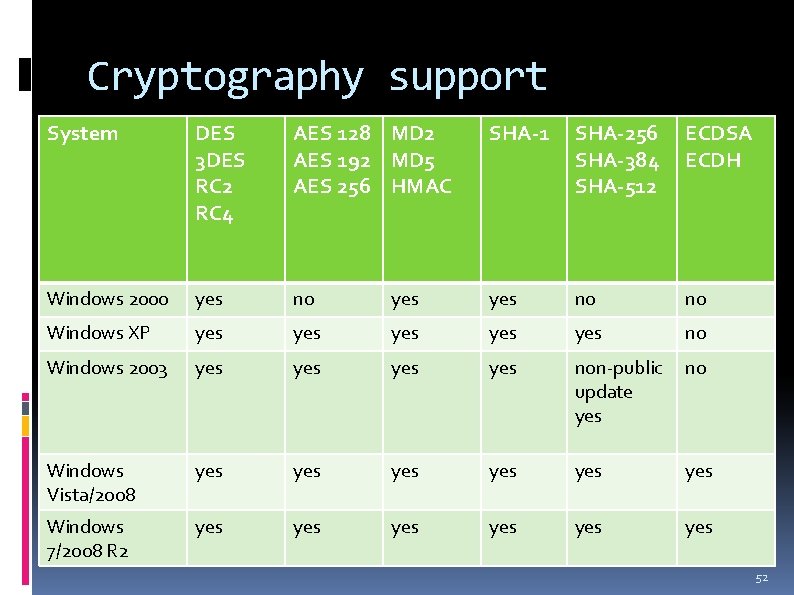 Cryptography support

| System | DES 3DES RC2 RC4 | AES 128 AES 192 AES 256 | MD2 MD5 HMAC | SHA-1 | SHA-256 SHA-384 SHA-512 | ECDSA ECDH |
|---|---|---|---|---|---|---|
| Windows 2000 | yes | no | yes | yes | no | no |
| Windows XP | yes | yes | yes | yes | yes | no |
| Windows 2003 | yes | yes | yes | yes | non-public update yes | no |
| Windows Vista/2008 | yes | yes | yes | yes | yes | yes |
| Windows 7/2008 R2 | yes | yes | yes | yes | yes | yes |

52